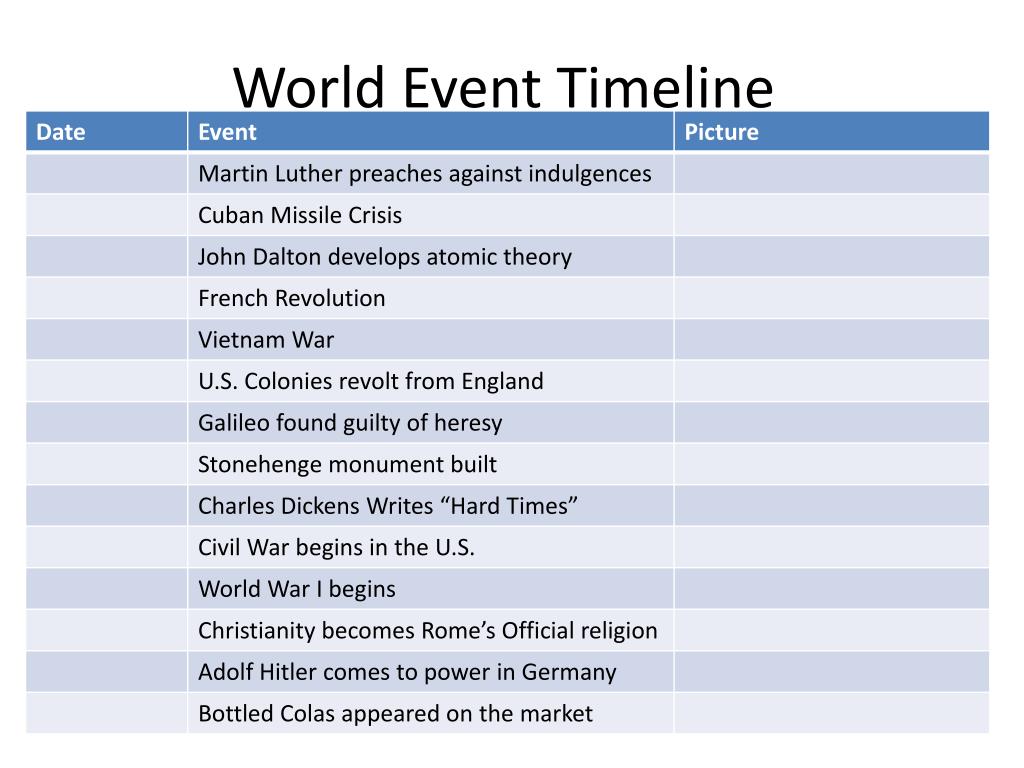 World Event Timeline

| Date | Event | Picture |
|---|---|---|
| | Martin Luther preaches against indulgences | |
| | Cuban Missile Crisis | |
| | John Dalton develops atomic theory | |
| | French Revolution | |
| | Vietnam War | |
| | U.S. Colonies revolt from England | |
| | Galileo found guilty of heresy | |
| | Stonehenge monument built | |
| | Charles Dickens Writes “Hard Times” | |
| | Civil War begins in the U.S. | |
| | World War I begins | |
| | Christianity becomes Rome’s Official religion | |
| | Adolf Hitler comes to power in Germany | |
| | Bottled Colas appeared on the market | |